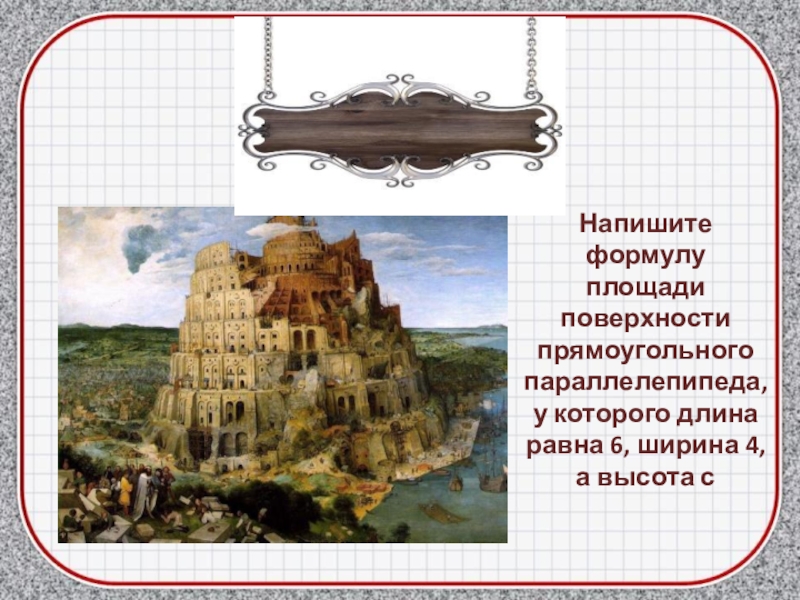 Напишите формулу площади поверхности прямоугольного параллелепипеда, у которого длина равна 6, ширина 4, а высота с